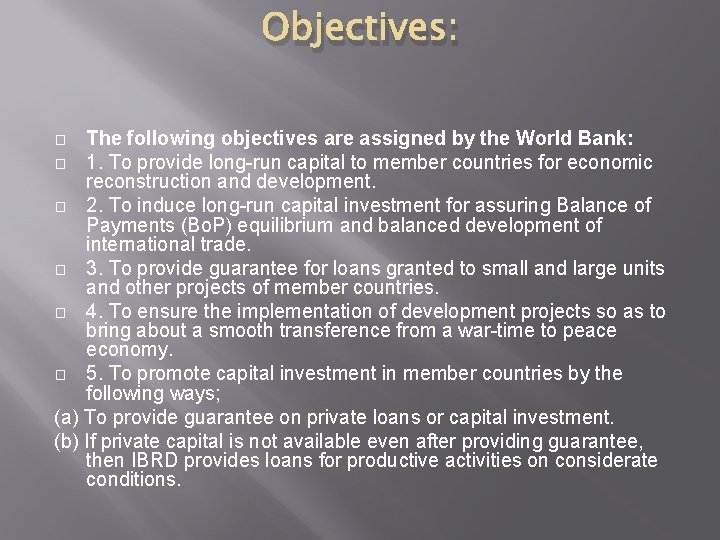 Objectives:

□ The following objectives are assigned by the World Bank:

□ 1. To provide long-run capital to member countries for economic reconstruction and development.

□ 2. To induce long-run capital investment for assuring Balance of Payments (BoP) equilibrium and balanced development of international trade.

□ 3. To provide guarantee for loans granted to small and large units and other projects of member countries.

□ 4. To ensure the implementation of development projects so as to bring about a smooth transference from a war-time to peace economy.

□ 5. To promote capital investment in member countries by the following ways;

(a) To provide guarantee on private loans or capital investment.

(b) If private capital is not available even after providing guarantee, then IBRD provides loans for productive activities on considerate conditions.